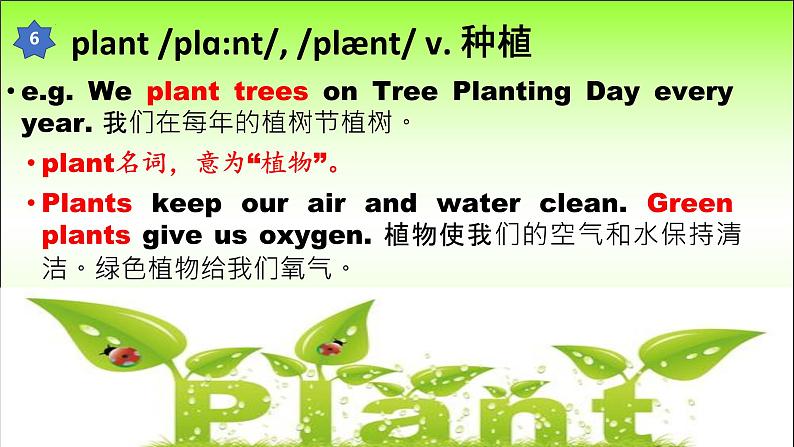 6 plant /plɑ:nt/, /plænt/ v. 种植

• e.g. We plant trees on Tree Planting Day every year. 我们在每年的植树节植树。

• plant名词，意为“植物”。

• Plants keep our air and water clean. Green plants give us oxygen. 植物使我们的空气和水保持清洁。绿色植物给我们氧气。

Plant